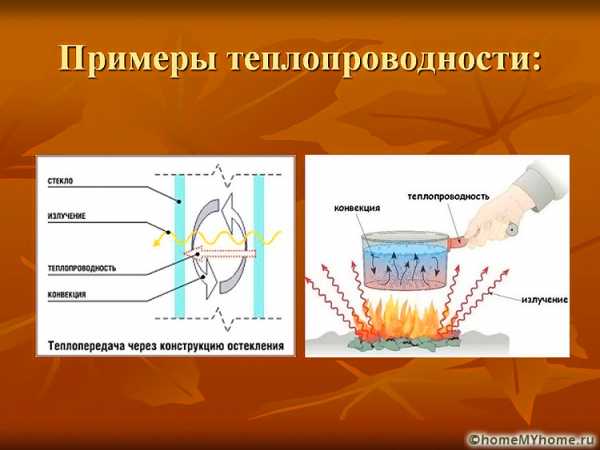 Примеры теплопроводности:

СТЕКЛО

ИЗЛУЧЕНИЕ

ТЕПЛОПРОВОДНОСТЬ

КОНВЕКЦИЯ

Теплопередача через конструкцию остекления

конвекция

теплопроводность

излучение

©homeMYhome.ru